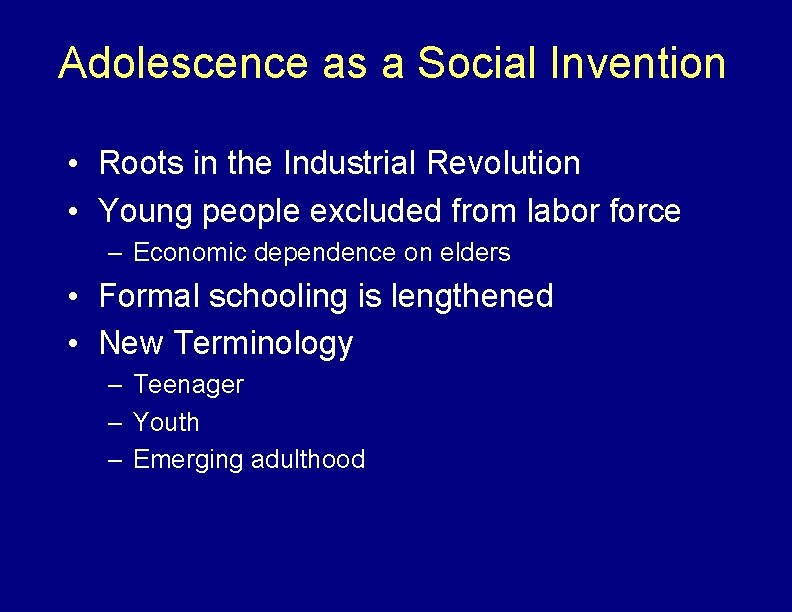 Adolescence as a Social Invention

• Roots in the Industrial Revolution
• Young people excluded from labor force
– Economic dependence on elders
• Formal schooling is lengthened
• New Terminology
– Teenager
– Youth
– Emerging adulthood